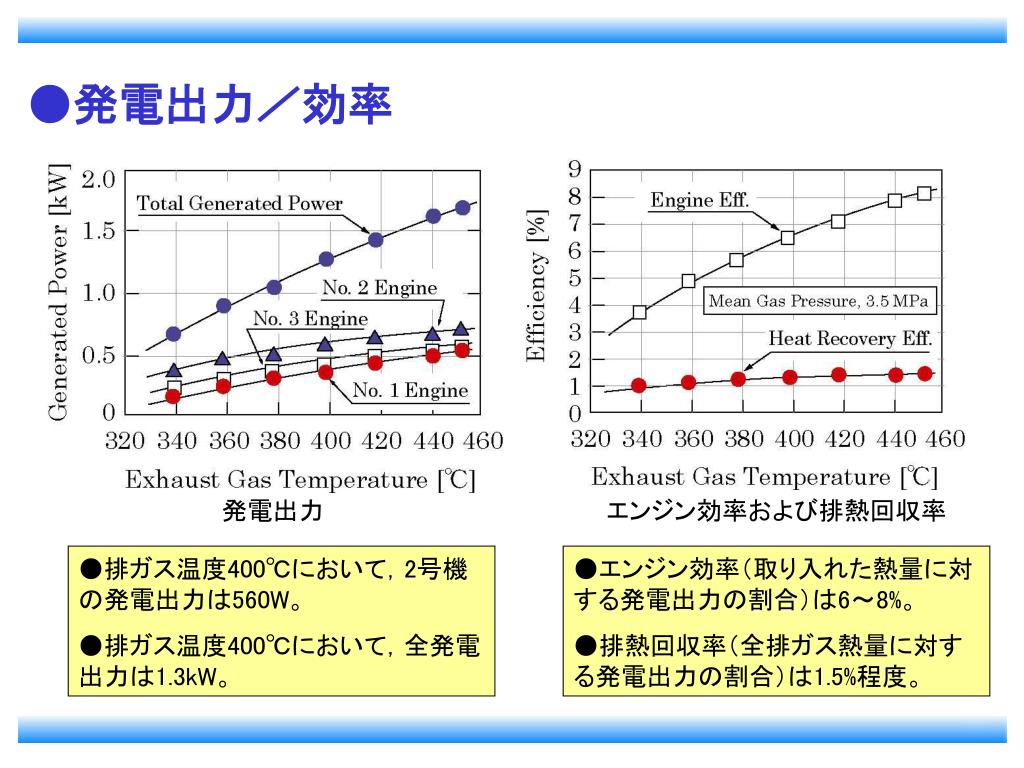 ●発電出力／効率

Generated Power [kW]

2.0
1.5
1.0
0.5
0

Total Generated Power
No. 2 Engine
No. 3 Engine
No. 1 Engine

320 340 360 380 400 420 440 460

Exhaust Gas Temperature [℃]

発電出力

Efficiency [%]

9
8
7
6
5
4
3
2
1
0

Engine Eff.
Mean Gas Pressure, 3.5 MPa
Heat Recovery Eff.

320 340 360 380 400 420 440 460

Exhaust Gas Temperature [℃]

エンジン効率および排熱回収率

●排ガス温度400℃において，2号機の発電出力は560W。

●排ガス温度400℃において，全発電出力は1.3kW。

●エンジン効率（取り入れた熱量に対する発電出力の割合）は6～8%。

●排熱回収率（全排ガス熱量に対する発電出力の割合）は1.5%程度。